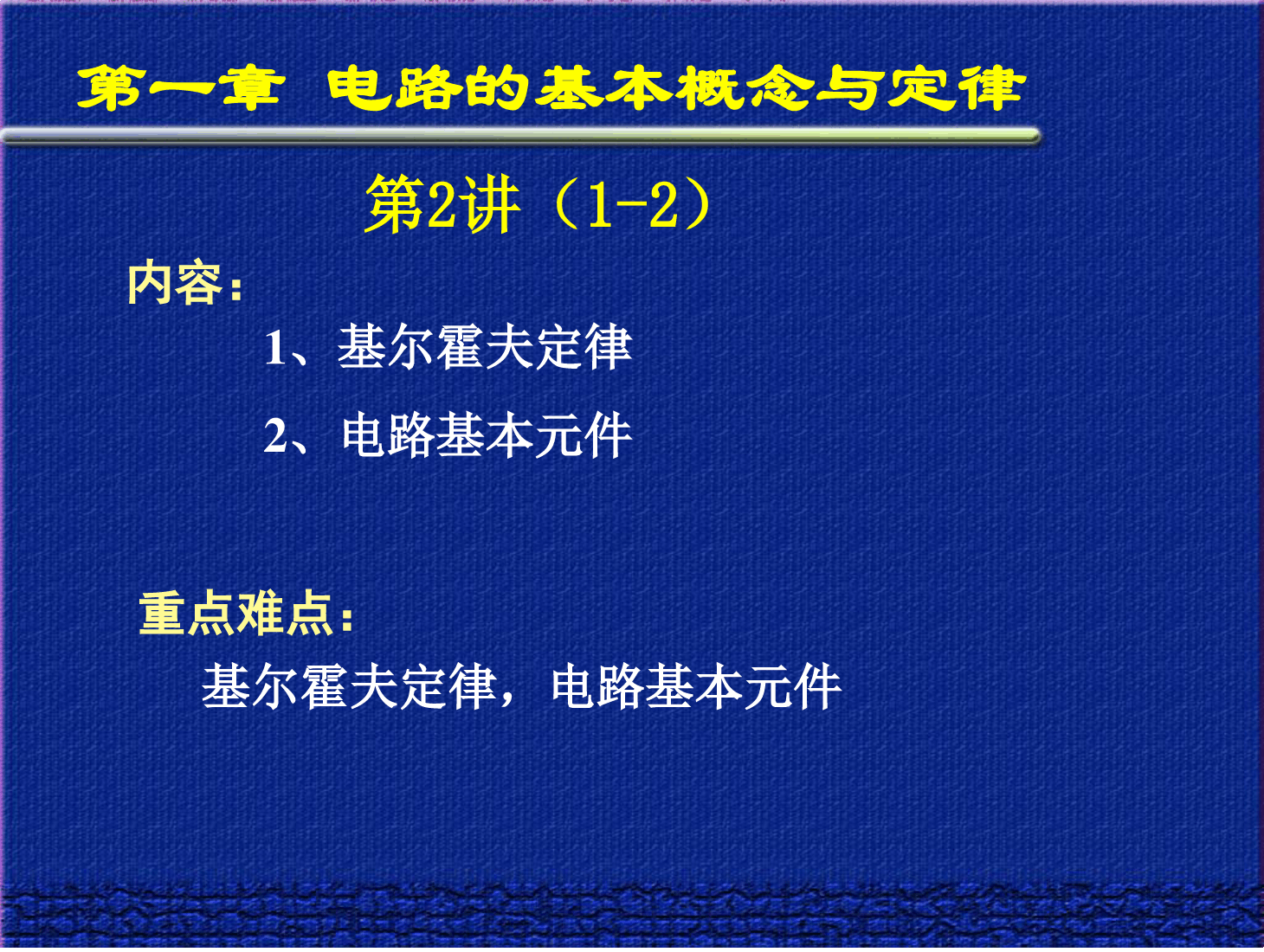 第一章 电路的基本概念与定律

第2讲（1-2）

内容：

1、基尔霍夫定律

2、电路基本元件

重点难点：

基尔霍夫定律，电路基本元件